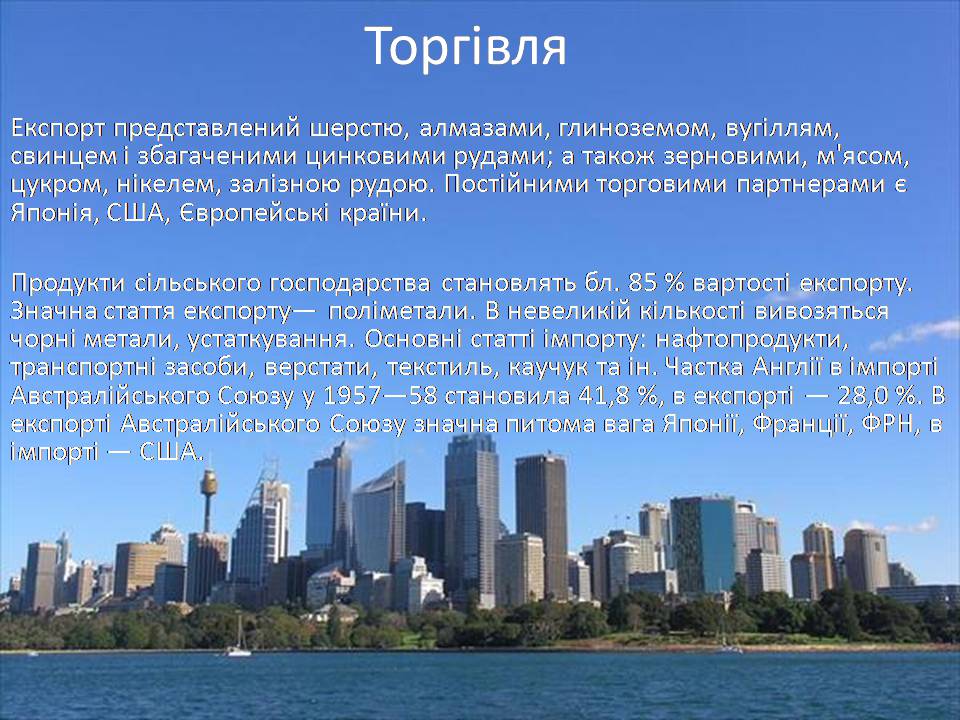 Торгівля

Експорт представлений шерстю, алмазами, глиноземом, вугіллям, свинцем і збагаченими цинковими рудами; а також зерновими, м'ясом, цукром, нікелем, залізною рудою. Постійними торговими партнерами є Японія, США, Європейські країни.

Продукти сільського господарства становлять бл. 85 % вартості експорту. Значна стаття експорту— поліметали. В невеликій кількості вивозяться чорні метали, устаткування. Основні статті імпорту: нафтопродукти, транспортні засоби, верстати, текстиль, каучук та ін. Частка Англії в імпорті Австралійського Союзу у 1957—58 становила 41,8 %, в експорті — 28,0 %. В експорті Австралійського Союзу значна питома вага Японії, Франції, ФРН, в імпорті — США.